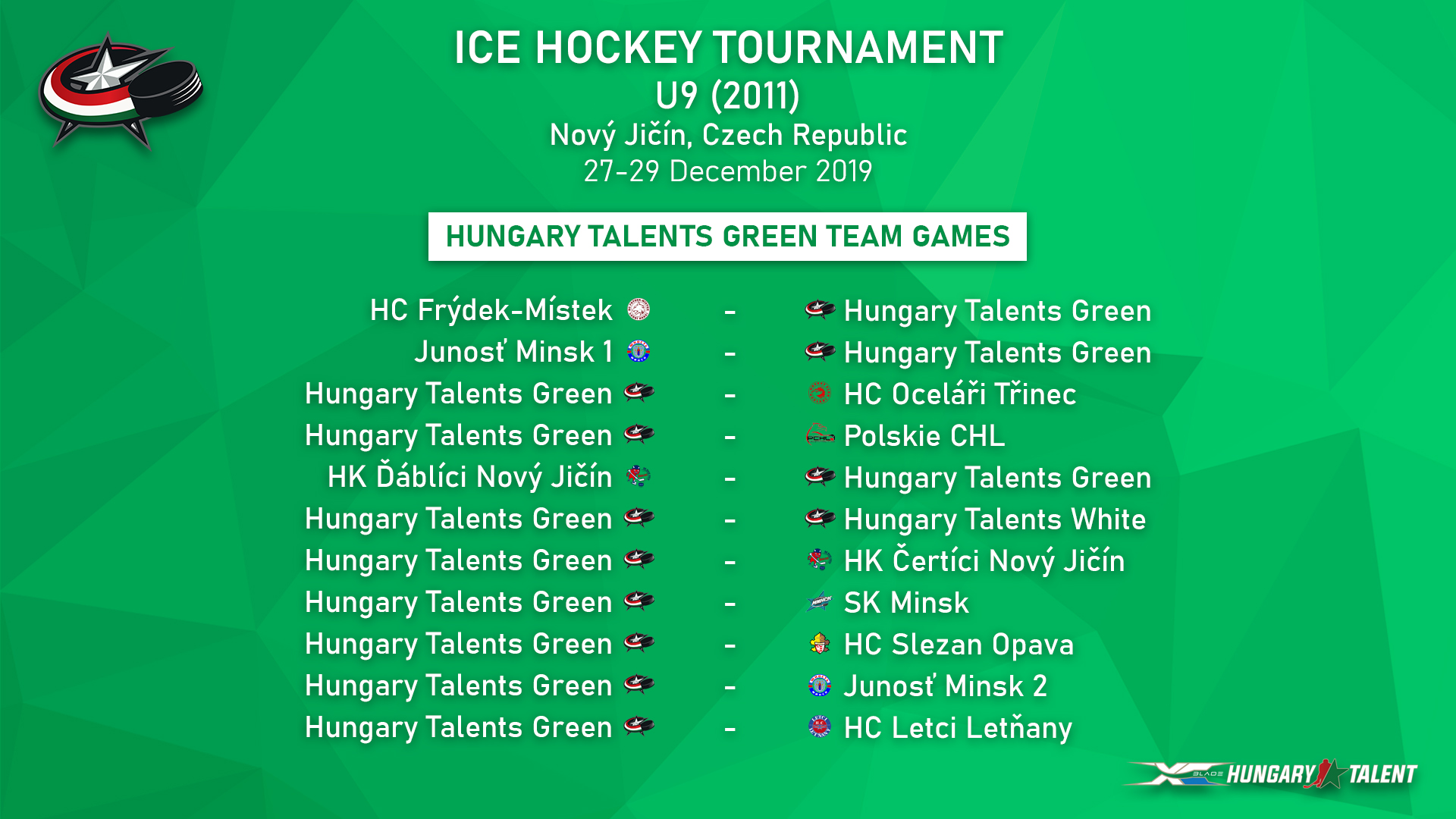 ICE HOCKEY TOURNAMENT
U9 (2011)
Nový Jičín, Czech Republic
27-29 December 2019

HUNGARY TALENTS GREEN TEAM GAMES

HC Frýdek-Místek - Hungary Talents Green
Junosť Minsk 1 - Hungary Talents Green
Hungary Talents Green - HC Oceláři Třinec
Hungary Talents Green - Polskie CHL
HK Ďáblíci Nový Jičín - Hungary Talents Green
Hungary Talents Green - Hungary Talents White
Hungary Talents Green - HK Čertíci Nový Jičín
Hungary Talents Green - SK Minsk
Hungary Talents Green - HC Slezan Opava
Hungary Talents Green - Junosť Minsk 2
Hungary Talents Green - HC Letci Letňany

X BLADE HUNGARY TALENT